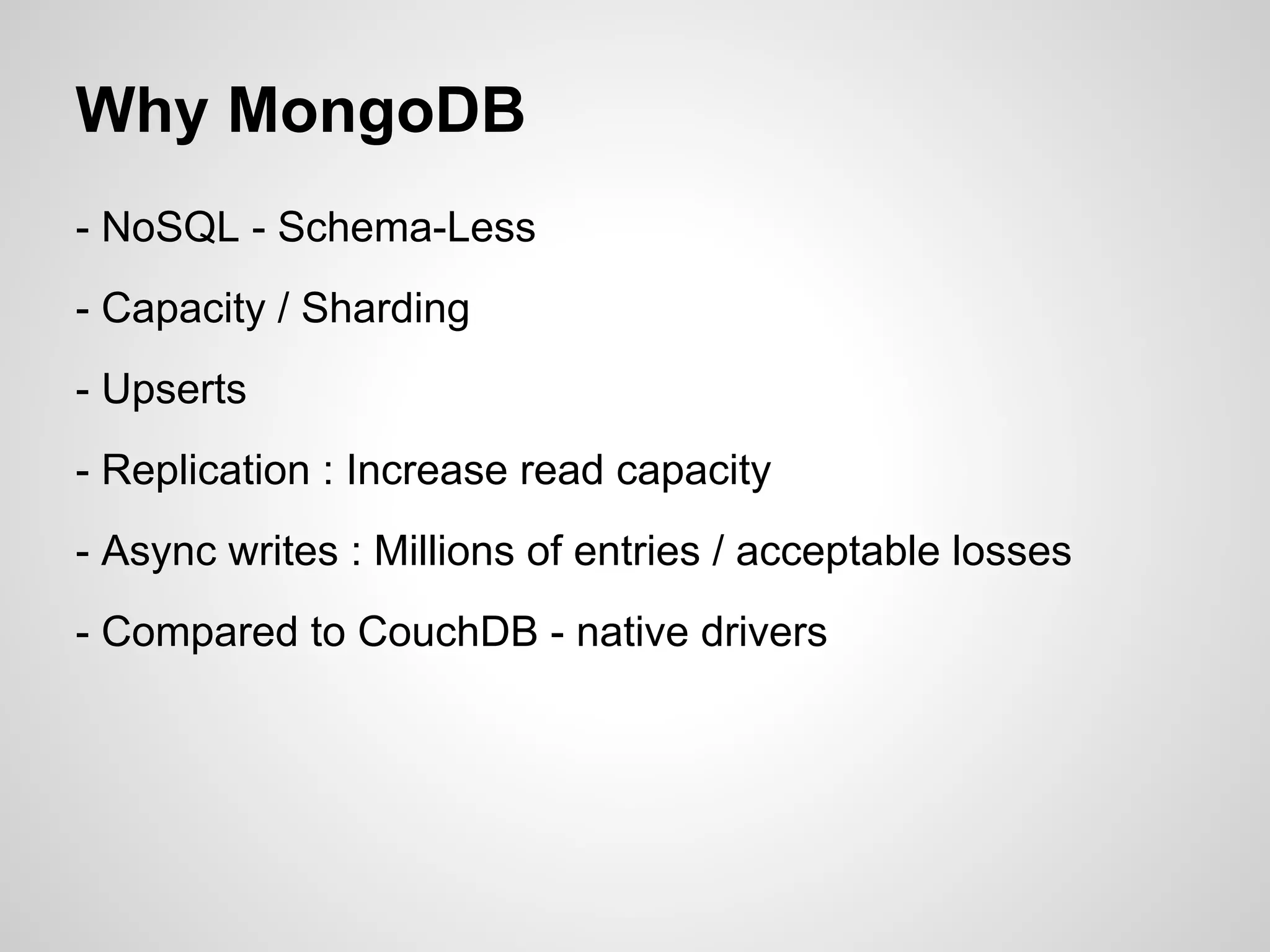 Why MongoDB

- NoSQL - Schema-Less

- Capacity / Sharding

- Upserts

- Replication : Increase read capacity

- Async writes : Millions of entries / acceptable losses

- Compared to CouchDB - native drivers